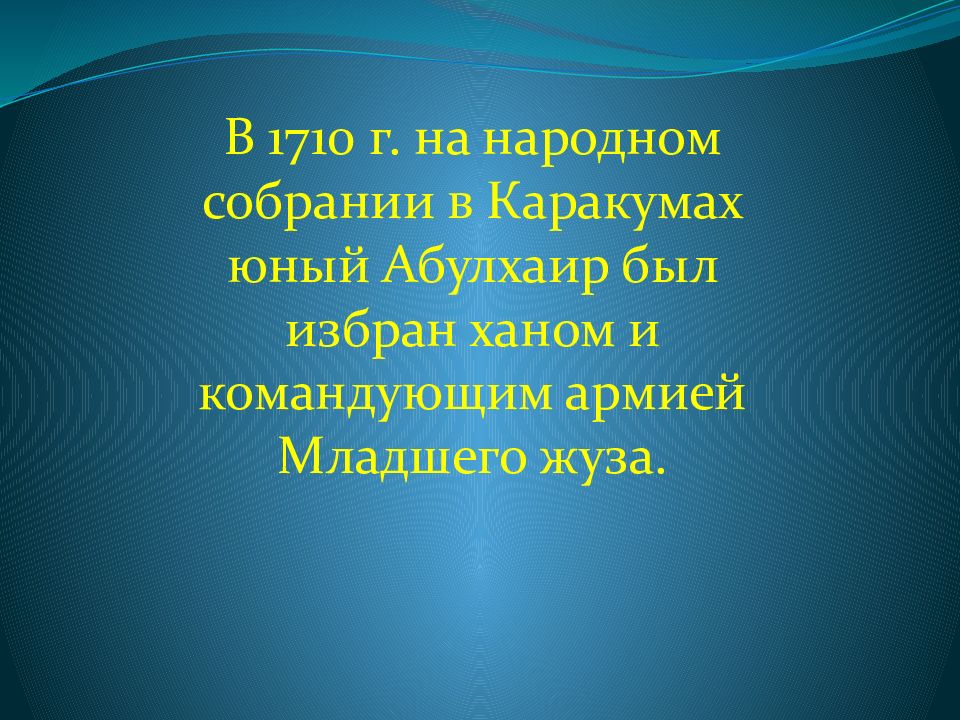 В 1710 г. на народном собрании в Каракумах юный Абулхаир был избран ханом и командующим армией Младшего жуза.